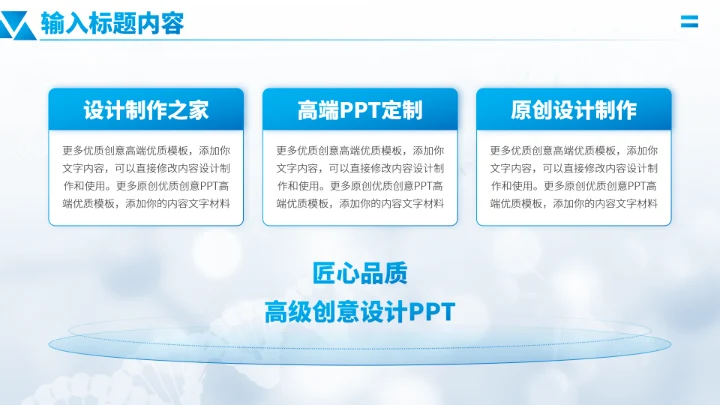 输入标题内容

设计制作之家

更多优质创意高端优质模板，添加你文字内容，可以直接修改内容设计制作和使用。更多原创优质创意PPT高端优质模板，添加你的内容文字材料

高端PPT定制

更多优质创意高端优质模板，添加你文字内容，可以直接修改内容设计制作和使用。更多原创优质创意PPT高端优质模板，添加你的内容文字材料

原创设计制作

更多优质创意高端优质模板，添加你文字内容，可以直接修改内容设计制作和使用。更多原创优质创意PPT高端优质模板，添加你的内容文字材料

匠心品质

高级创意设计PPT